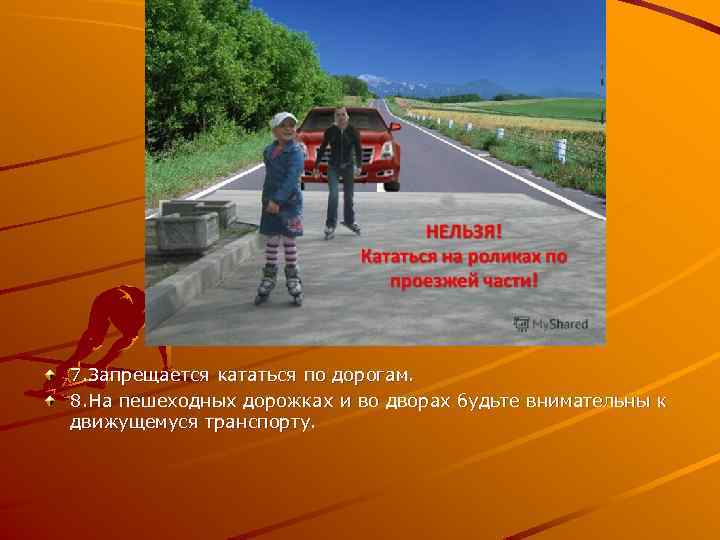 НЕЛЬЗЯ!
Кататься на роликах по проезжей части!

MyShared

7.Запрещается кататься по дорогам.
8.На пешеходных дорожках и во дворах будьте внимательны к движущемуся транспорту.